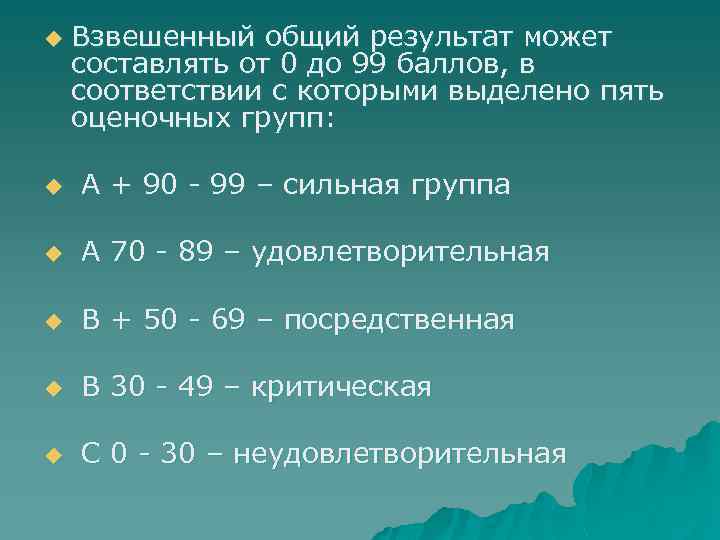 Взвешенный общий результат может составлять от 0 до 99 баллов, в соответствии с которыми выделено пять оценочных групп:

А + 90 - 99 – сильная группа

А 70 - 89 – удовлетворительная

В + 50 - 69 – посредственная

В 30 - 49 – критическая

С 0 - 30 – неудовлетворительная